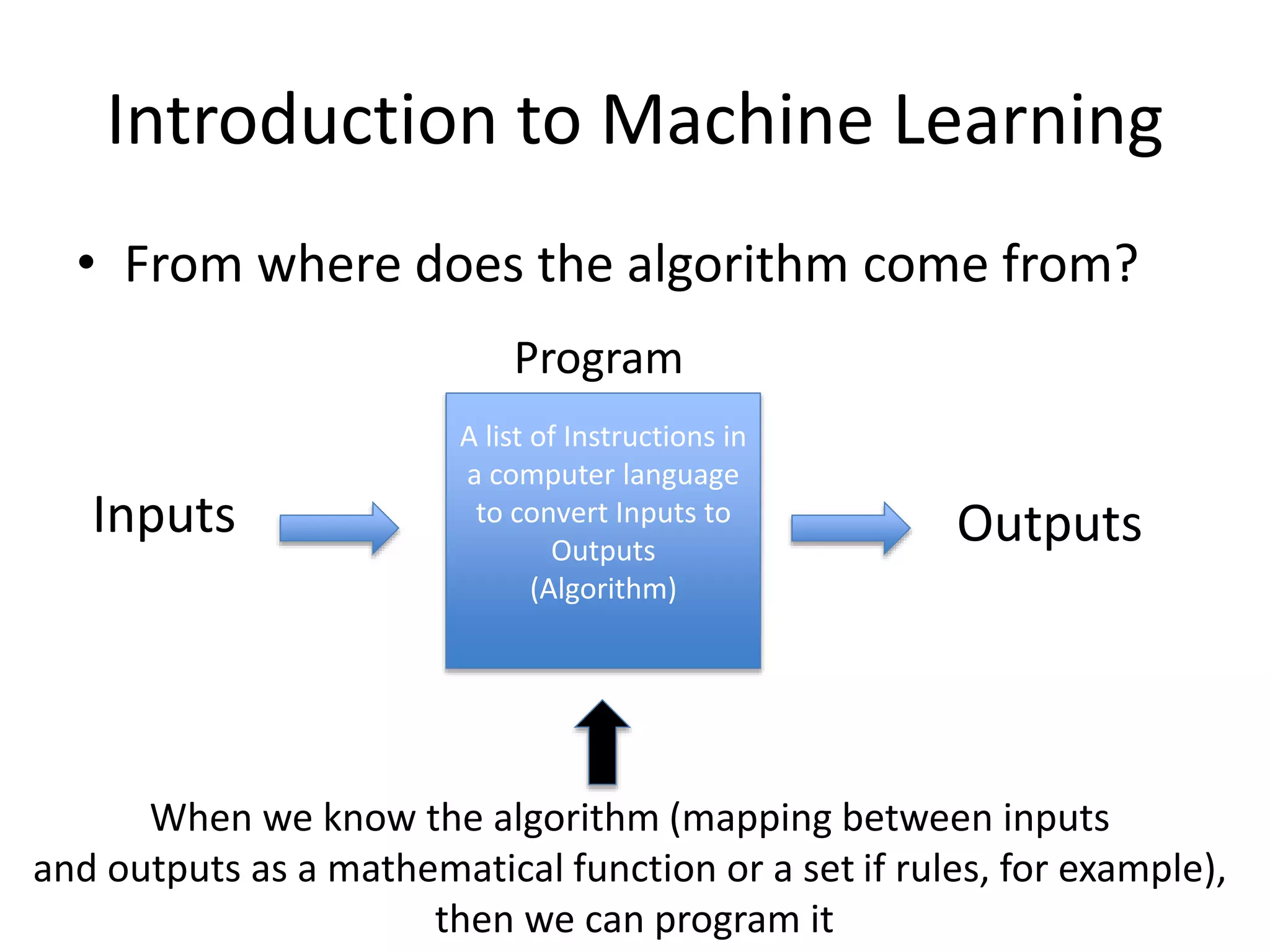 Introduction to Machine Learning

• From where does the algorithm come from?

Program

Inputs

A list of Instructions in a computer language to convert Inputs to Outputs (Algorithm)

Outputs

When we know the algorithm (mapping between inputs and outputs as a mathematical function or a set if rules, for example), then we can program it